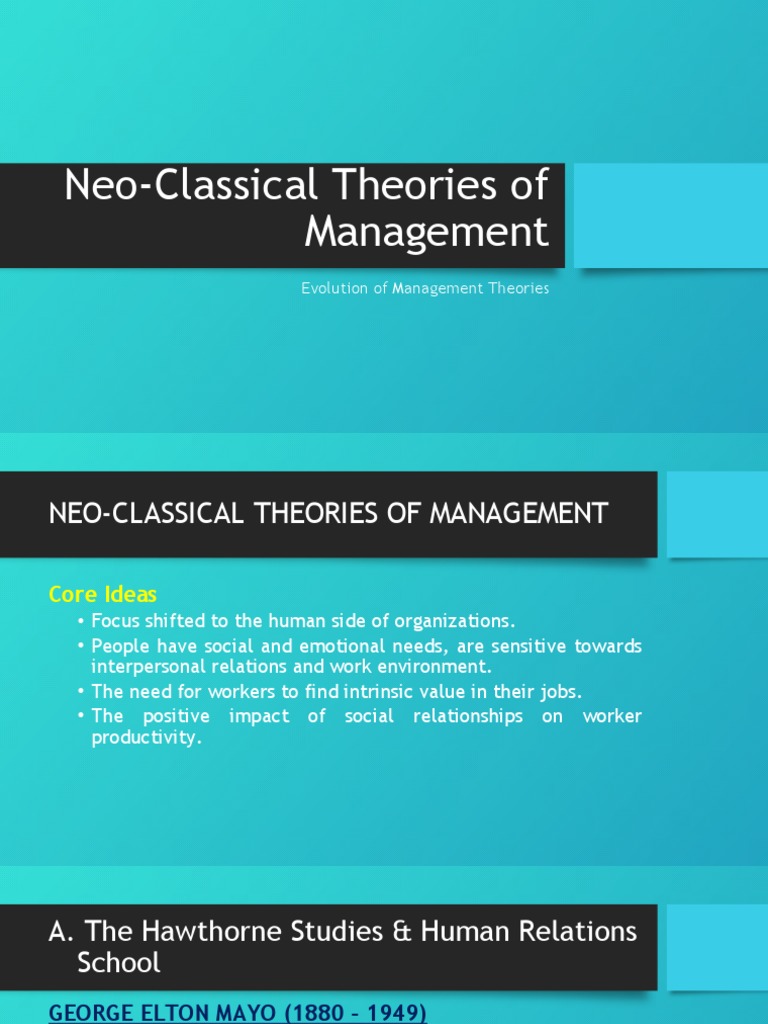 Neo-Classical Theories of Management

Evolution of Management Theories

NEO-CLASSICAL THEORIES OF MANAGEMENT

Core Ideas

• Focus shifted to the human side of organizations.
• People have social and emotional needs, are sensitive towards interpersonal relations and work environment.
• The need for workers to find intrinsic value in their jobs.
• The positive impact of social relationships on worker productivity.

A. The Hawthorne Studies & Human Relations School

GEORGE ELTON MAYO (1880 - 1949)